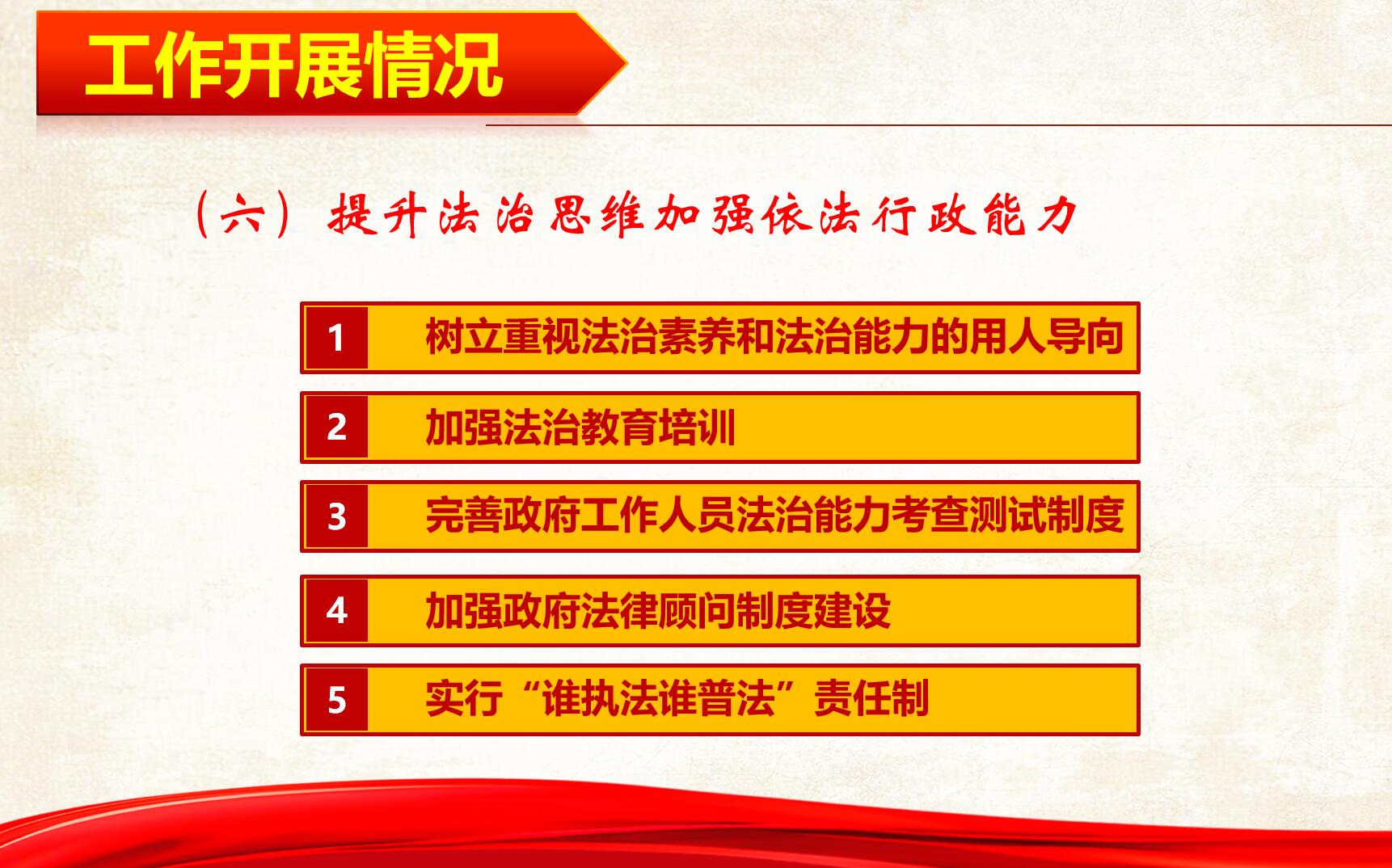 工作开展情况

（六）提升法治思维加强依法行政能力

1 树立重视法治素养和法治能力的用人导向

2 加强法治教育培训

3 完善政府工作人员法治能力考查测试制度

4 加强政府法律顾问制度建设

5 实行“谁执法谁普法”责任制